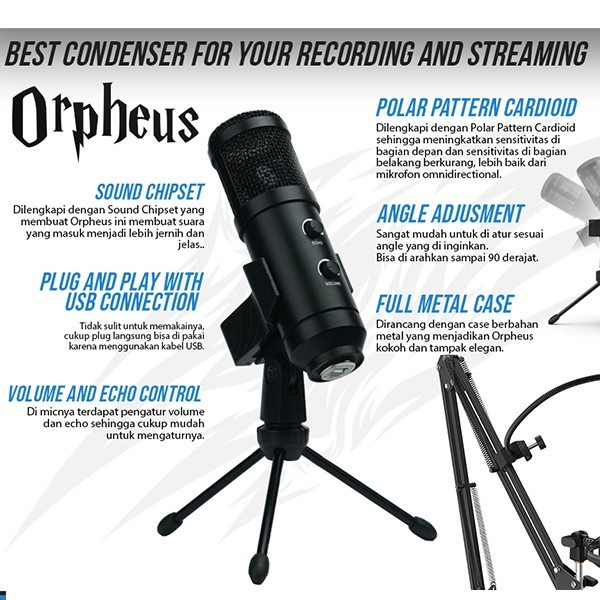 BEST CONDENSER FOR YOUR RECORDING AND STREAMING

Orpheus

SOUND CHIPSET
Dilengkapi dengan Sound Chipset yang membuat Orpheus ini membuat suara yang masuk menjadi lebih jernih dan jelas..

PLUG AND PLAY WITH USB CONNECTION
Tidak sulit untuk memakainya, cukup plug langsung bisa di pakai karena menggunakan kabel USB.

VOLUME AND ECHO CONTROL
Di micnya terdapat pengatur volume dan echo sehingga cukup mudah untuk mengaturnya.

ECHO
VOLUME

POLAR PATTERN CARDIOID
Dilengkapi dengan Polar Pattern Cardioid sehingga meningkatkan sensitivitas di bagian depan dan sensitivitas di bagian belakang berkurang, lebih baik dari mikrofon omnidirectional.

ANGLE ADJUSMENT
Sangat mudah untuk di atur sesuai angle yang di inginkan.
Bisa di arahkan sampai 90 derajat.

FULL METAL CASE
Dirancang dengan case berbahan metal yang menjadikan Orpheus kokoh dan tampak elegan.